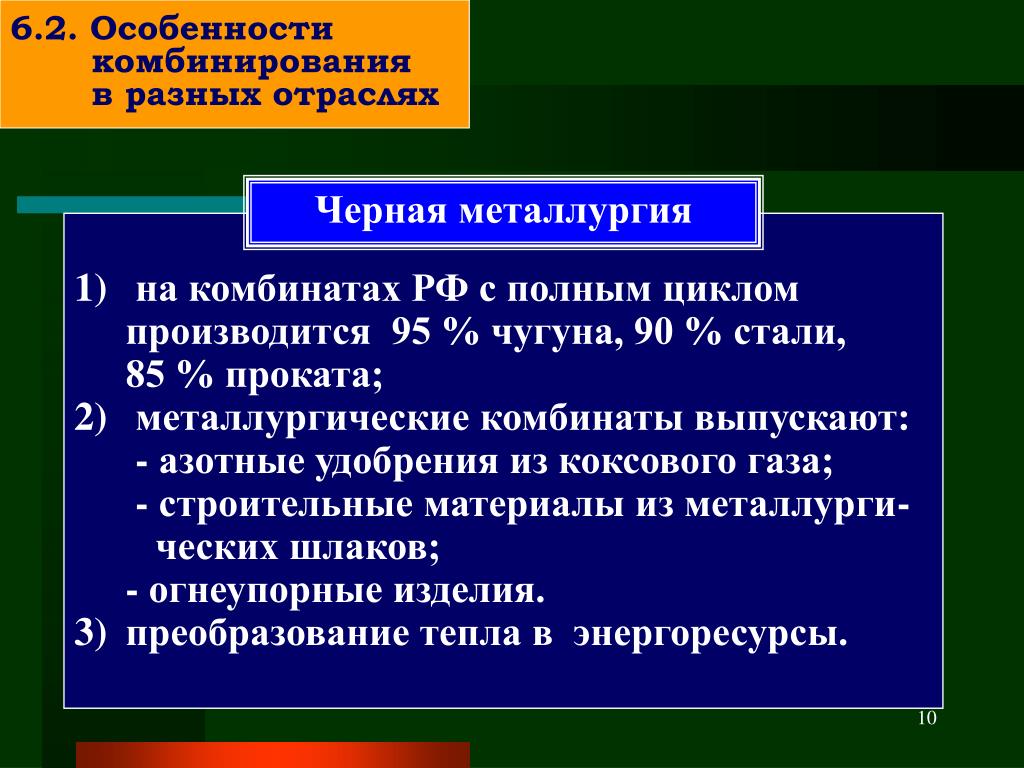 6.2. Особенности комбинирования в разных отраслях

Черная металлургия

1) на комбинатах РФ с полным циклом производится 95 % чугуна, 90 % стали, 85 % проката;
2) металлургические комбинаты выпускают:
- азотные удобрения из коксового газа;
- строительные материалы из металлургических шлаков;
- огнеупорные изделия.
3) преобразование тепла в энергоресурсы.

10